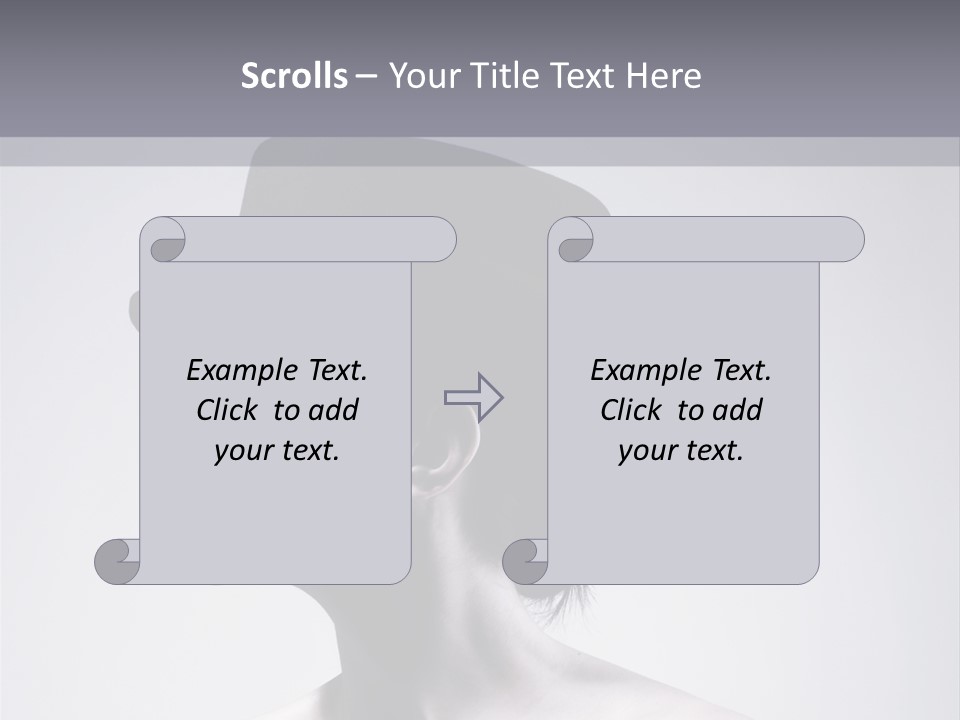 Scrolls – Your Title Text Here

Example Text. Click to add your text.

Example Text. Click to add your text.